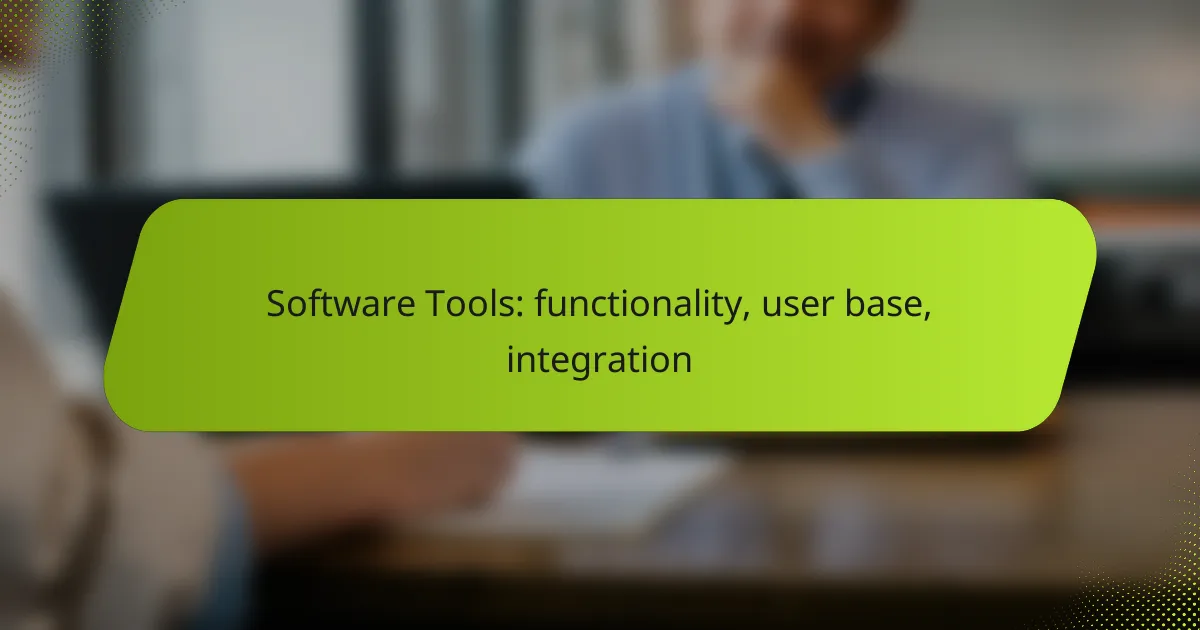 Software Tools: functionality, user base, integration